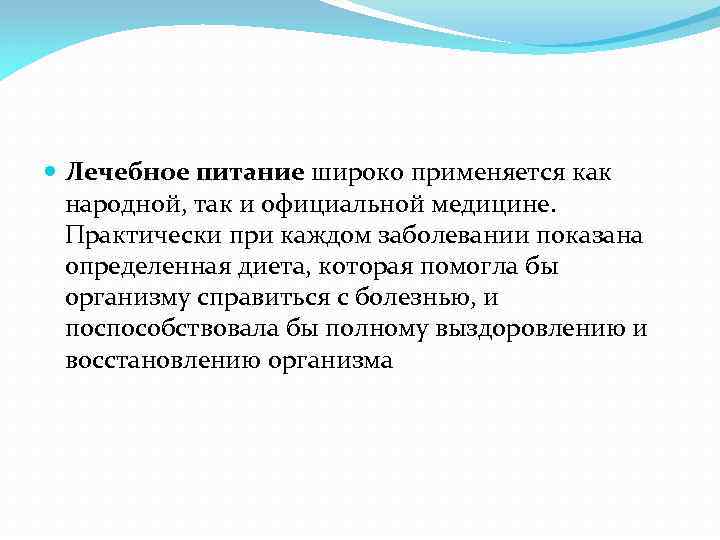 Лечебное питание широко применяется как народной, так и официальной медицине. Практически при каждом заболевании показана определенная диета, которая помогла бы организму справиться с болезнью, и поспособствовала бы полному выздоровлению и восстановлению организма